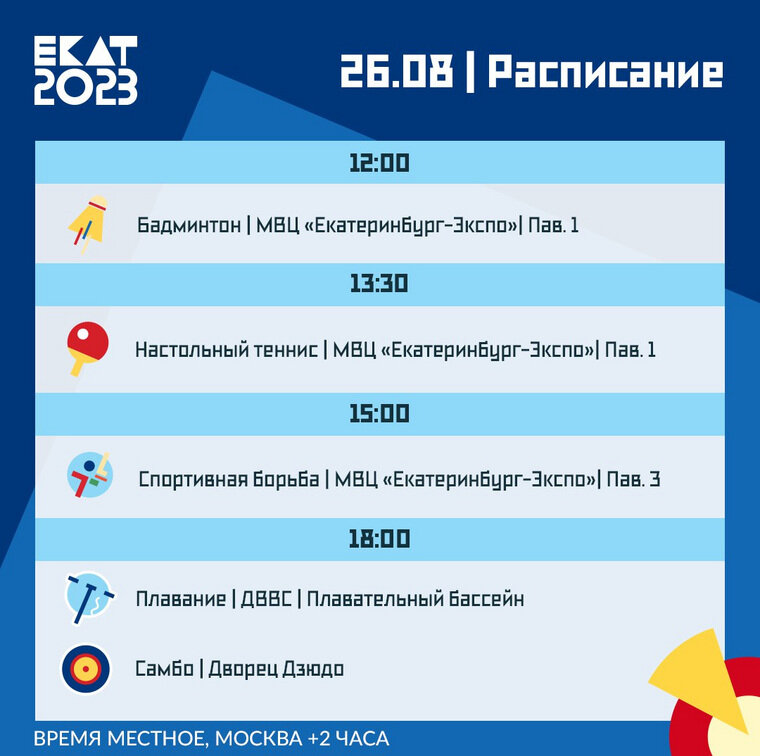 ЕКАТ 2023

26.08 | Расписание

12:00

Бадминтон | МВЦ «Екатеринбург-Экспо»| Пав. 1

13:30

Настольный теннис | МВЦ «Екатеринбург-Экспо»| Пав. 1

15:00

Спортивная борьба | МВЦ «Екатеринбург-Экспо»| Пав. 3

18:00

Плавание | ДВВС | Плавательный бассейн

Самбо | Дворец Дзюдо

ВРЕМЯ МЕСТНОЕ, МОСКВА +2 ЧАСА